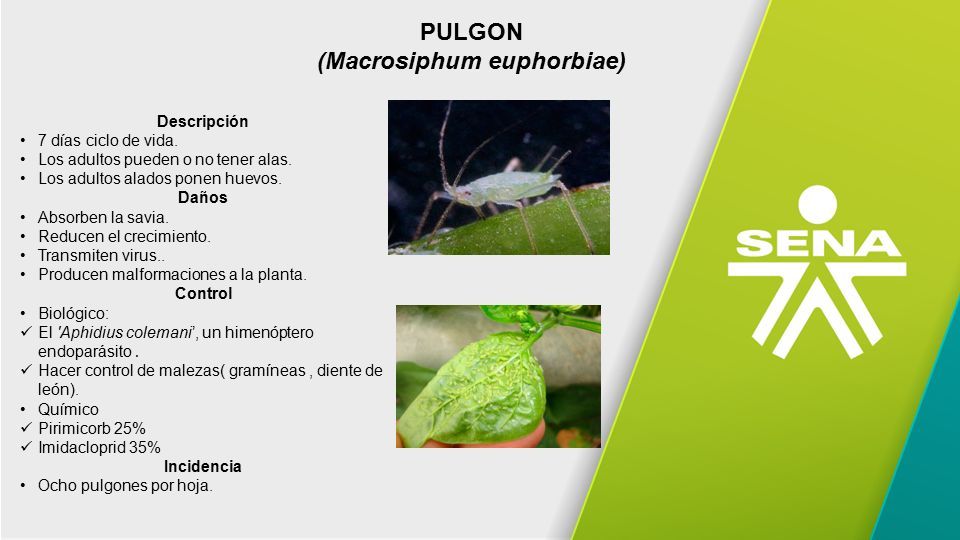 PULGON
(Macrosiphum euphorbiae)

Descripción
• 7 días ciclo de vida.
• Los adultos pueden o no tener alas.
• Los adultos alados ponen huevos.

Daños
• Absorben la savia.
• Reducen el crecimiento.
• Transmiten virus..
• Producen malformaciones a la planta.

Control
• Biológico:
✓ El 'Aphidius colemani', un himenóptero endoparásito .
✓ Hacer control de malezas( gramíneas , diente de león).
• Químico
✓ Pirimicorb 25%
✓ Imidacloprid 35%

Incidencia
• Ocho pulgones por hoja.

SENA